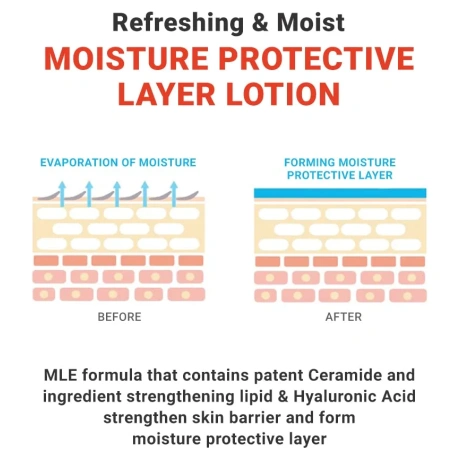 Refreshing & Moist

MOISTURE PROTECTIVE LAYER LOTION

EVAPORATION OF MOISTURE

BEFORE

FORMING MOISTURE PROTECTIVE LAYER

AFTER

MLE formula that contains patent Ceramide and ingredient strengthening lipid & Hyaluronic Acid strengthen skin barrier and form moisture protective layer